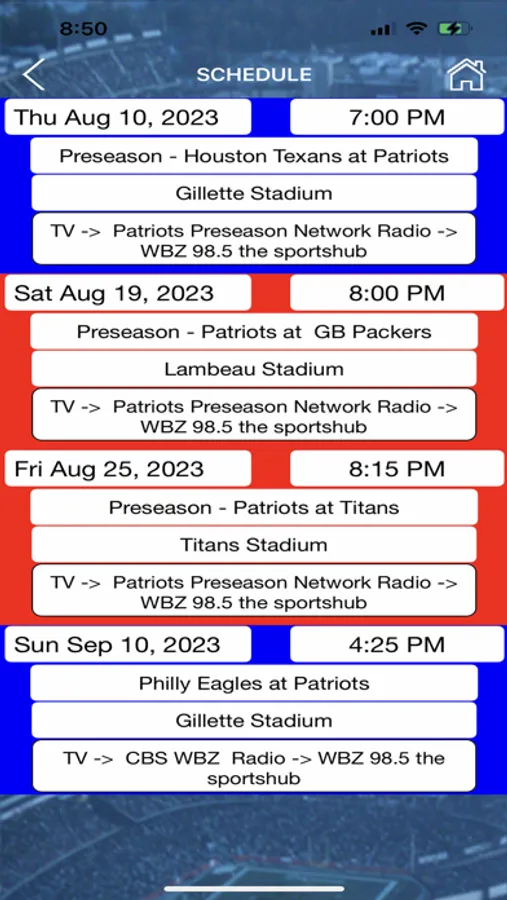 8:50

SCHEDULE

Thu Aug 10, 2023
7:00 PM
Preseason - Houston Texans at Patriots
Gillette Stadium
TV -> Patriots Preseason Network Radio -> WBZ 98.5 the sportshub

Sat Aug 19, 2023
8:00 PM
Preseason - Patriots at GB Packers
Lambeau Stadium
TV -> Patriots Preseason Network Radio -> WBZ 98.5 the sportshub

Fri Aug 25, 2023
8:15 PM
Preseason - Patriots at Titans
Titans Stadium
TV -> Patriots Preseason Network Radio -> WBZ 98.5 the sportshub

Sun Sep 10, 2023
4:25 PM
Philly Eagles at Patriots
Gillette Stadium
TV -> CBS WBZ Radio -> WBZ 98.5 the sportshub